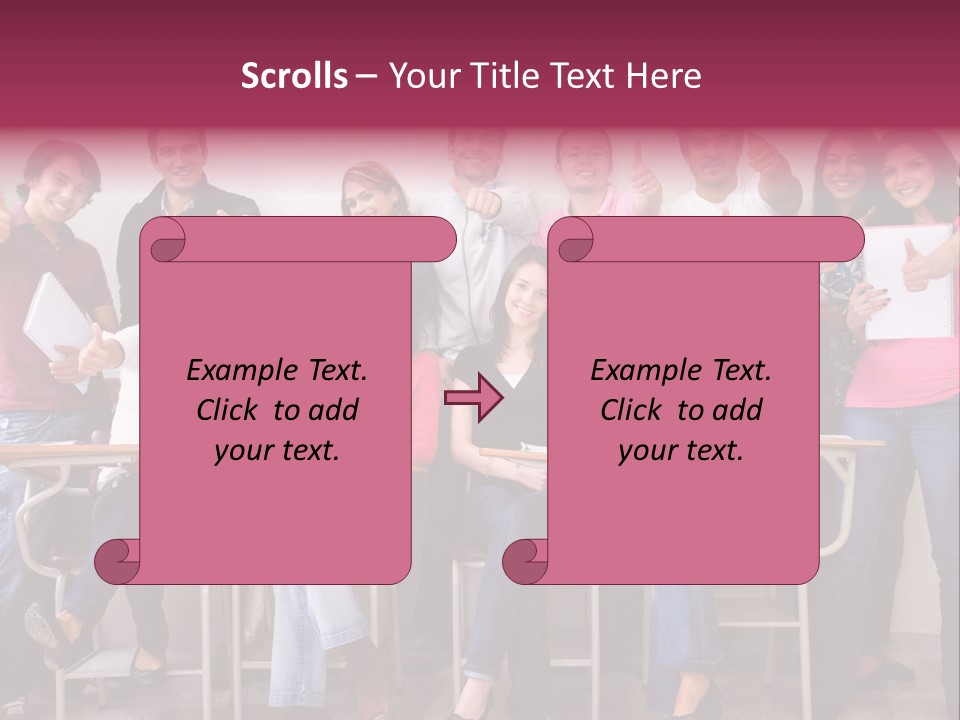 Scrolls – Your Title Text Here

Example Text. Click to add your text.

Example Text. Click to add your text.